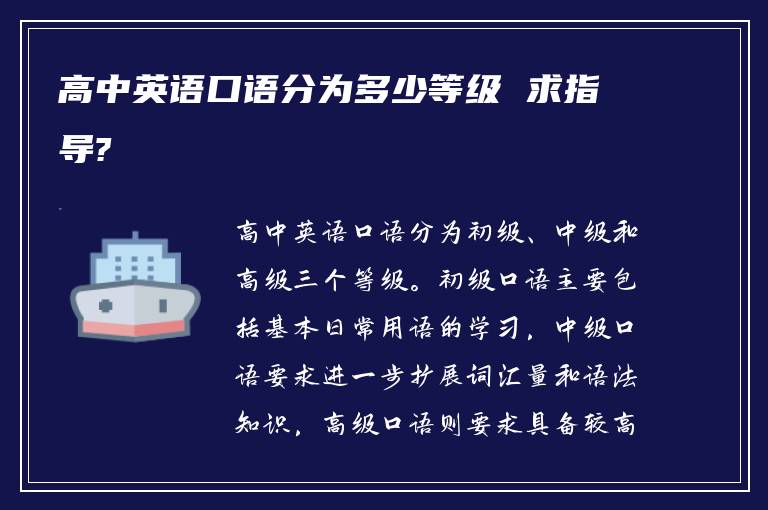 高中英语口语分为多少等级 求指导?

高中英语口语分为初级、中级和高级三个等级。初级口语主要包括基本日常用语的学习，中级口语要求进一步扩展词汇量和语法知识，高级口语则要求具备较高